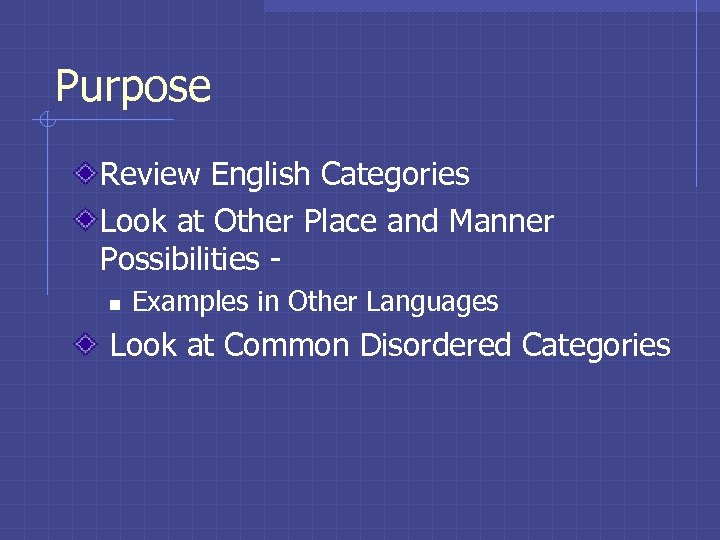 Purpose

Review English Categories

Look at Other Place and Manner Possibilities -

Examples in Other Languages

Look at Common Disordered Categories